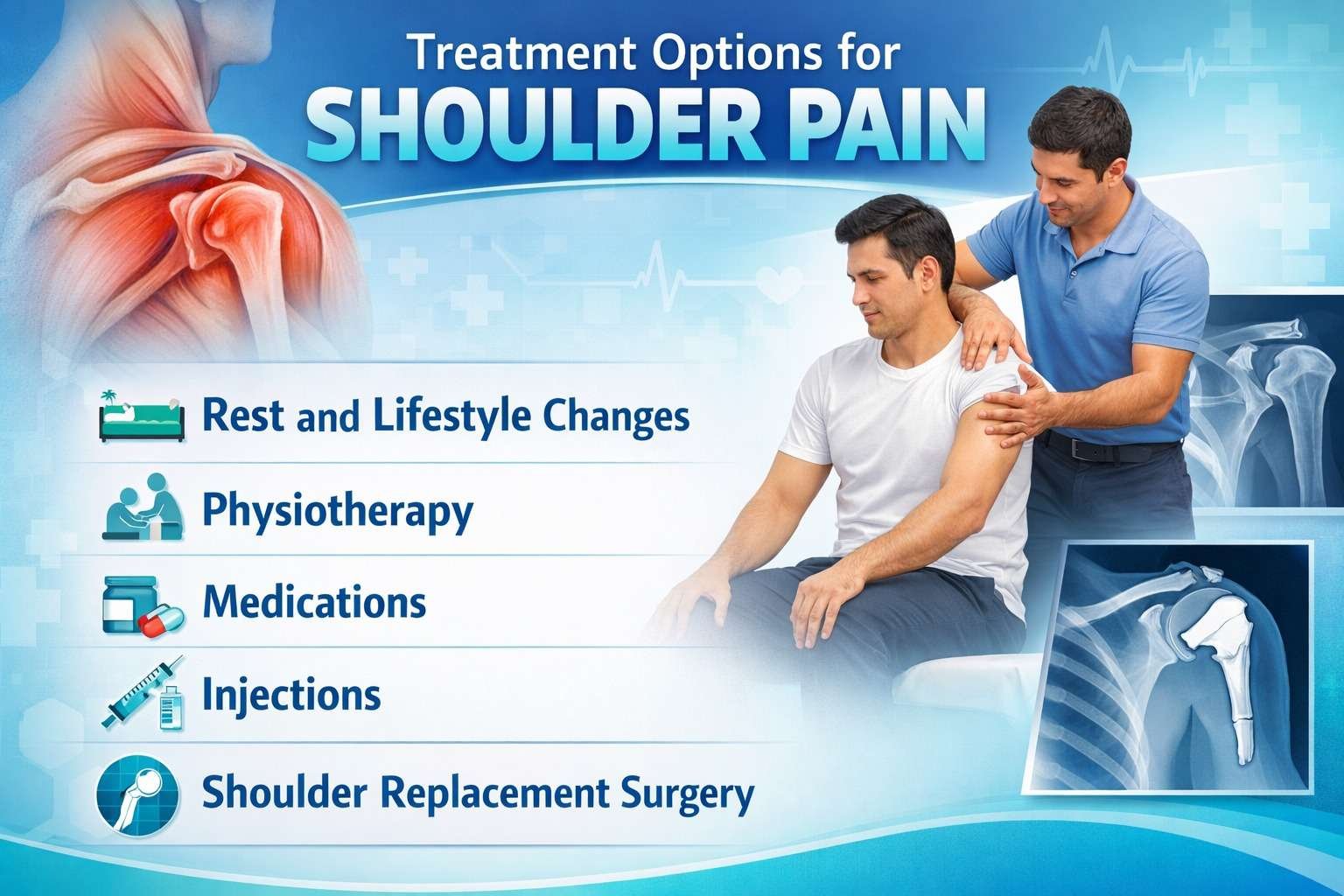 Treatment Options for
SHOULDER PAIN

Rest and Lifestyle Changes

Physiotherapy

Medications

Injections

Shoulder Replacement Surgery